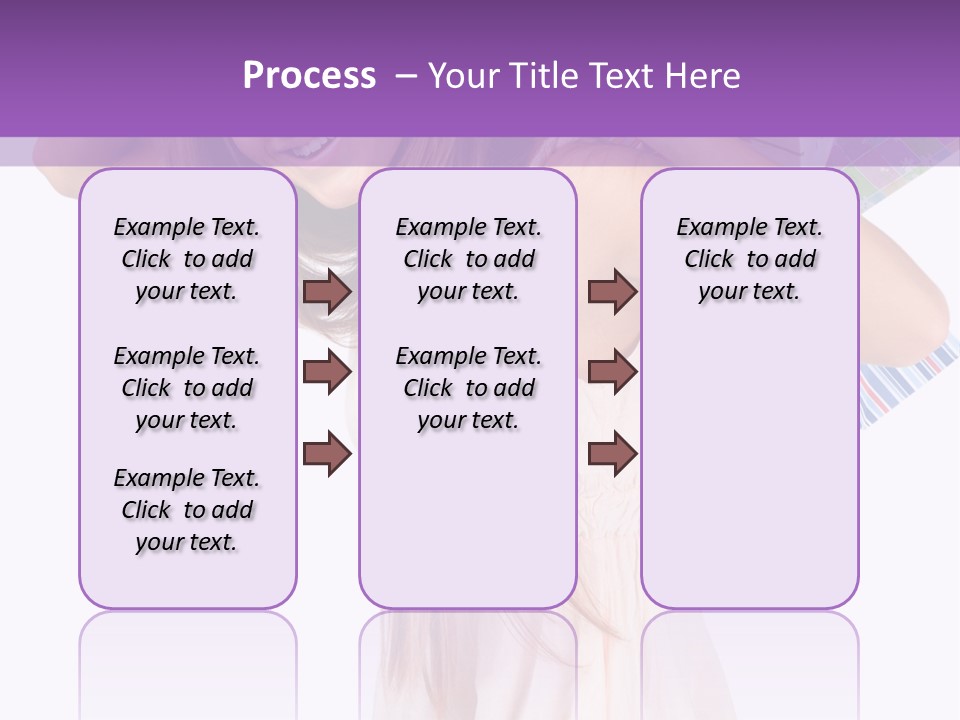 Process – Your Title Text Here

Example Text. Click to add your text.

Example Text. Click to add your text.

Example Text. Click to add your text.

Example Text. Click to add your text.

Example Text. Click to add your text.

Example Text. Click to add your text.